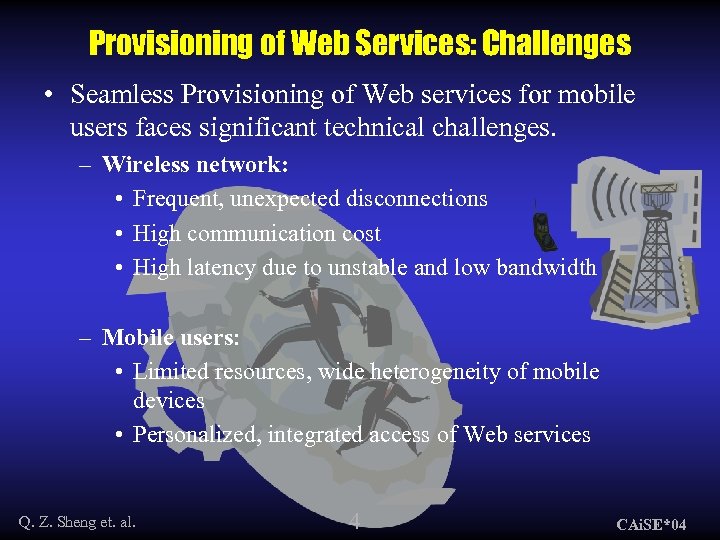 Provisioning of Web Services: Challenges

• Seamless Provisioning of Web services for mobile users faces significant technical challenges.

– Wireless network:

• Frequent, unexpected disconnections

• High communication cost

• High latency due to unstable and low bandwidth

– Mobile users:

• Limited resources, wide heterogeneity of mobile devices

• Personalized, integrated access of Web services

Q. Z. Sheng et. al.

4

CAiSE*04